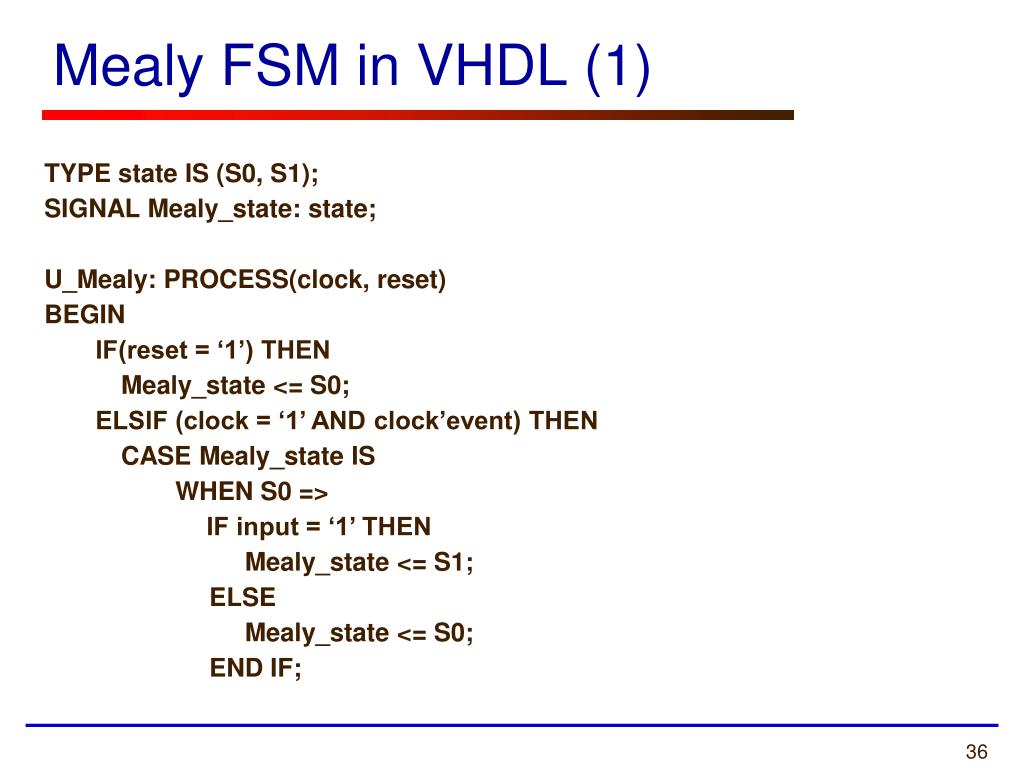 Mealy FSM in VHDL (1)

TYPE state IS (S0, S1);
SIGNAL Mealy_state: state;

U_Mealy: PROCESS(clock, reset)
BEGIN
IF(reset = ‘1’) THEN
Mealy_state <= S0;
ELSIF (clock = ‘1’ AND clock’event) THEN
CASE Mealy_state IS
WHEN S0 =>
IF input = ‘1’ THEN
Mealy_state <= S1;
ELSE
Mealy_state <= S0;
END IF;

36